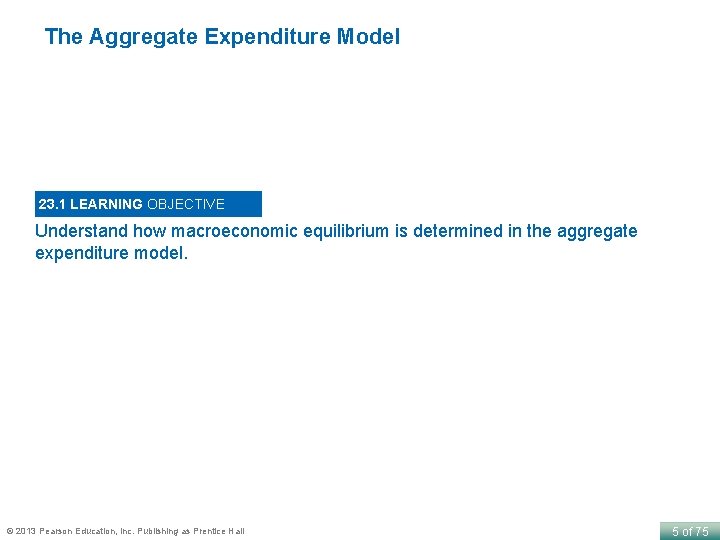 The Aggregate Expenditure Model

23.1 LEARNING OBJECTIVE

Understand how macroeconomic equilibrium is determined in the aggregate expenditure model.

© 2013 Pearson Education, Inc. Publishing as Prentice Hall

5 of 75